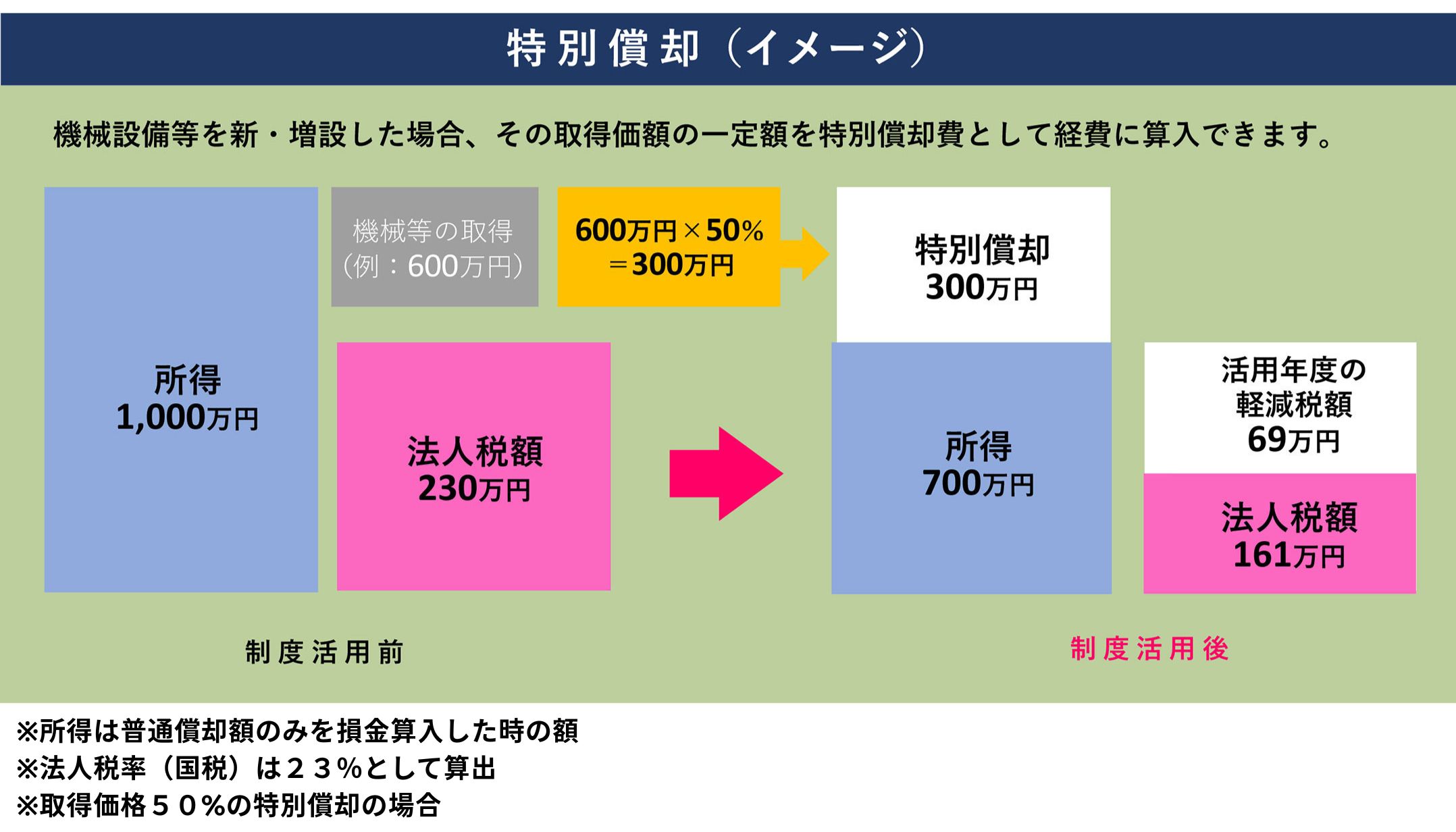 特別償却（イメージ）

機械設備等を新・増設した場合、その取得価額の一定額を特別償却費として経費に算入できます。

所得
1,000万円

機械等の取得
（例：600万円）

600万円×50%
＝300万円

法人税額
230万円

特別償却
300万円

所得
700万円

活用年度の
軽減税額
69万円

法人税額
161万円

制度活用前

制度活用後

※所得は普通償却額のみを損金算入した時の額
※法人税率（国税）は２３%として算出
※取得価格５０%の特別償却の場合